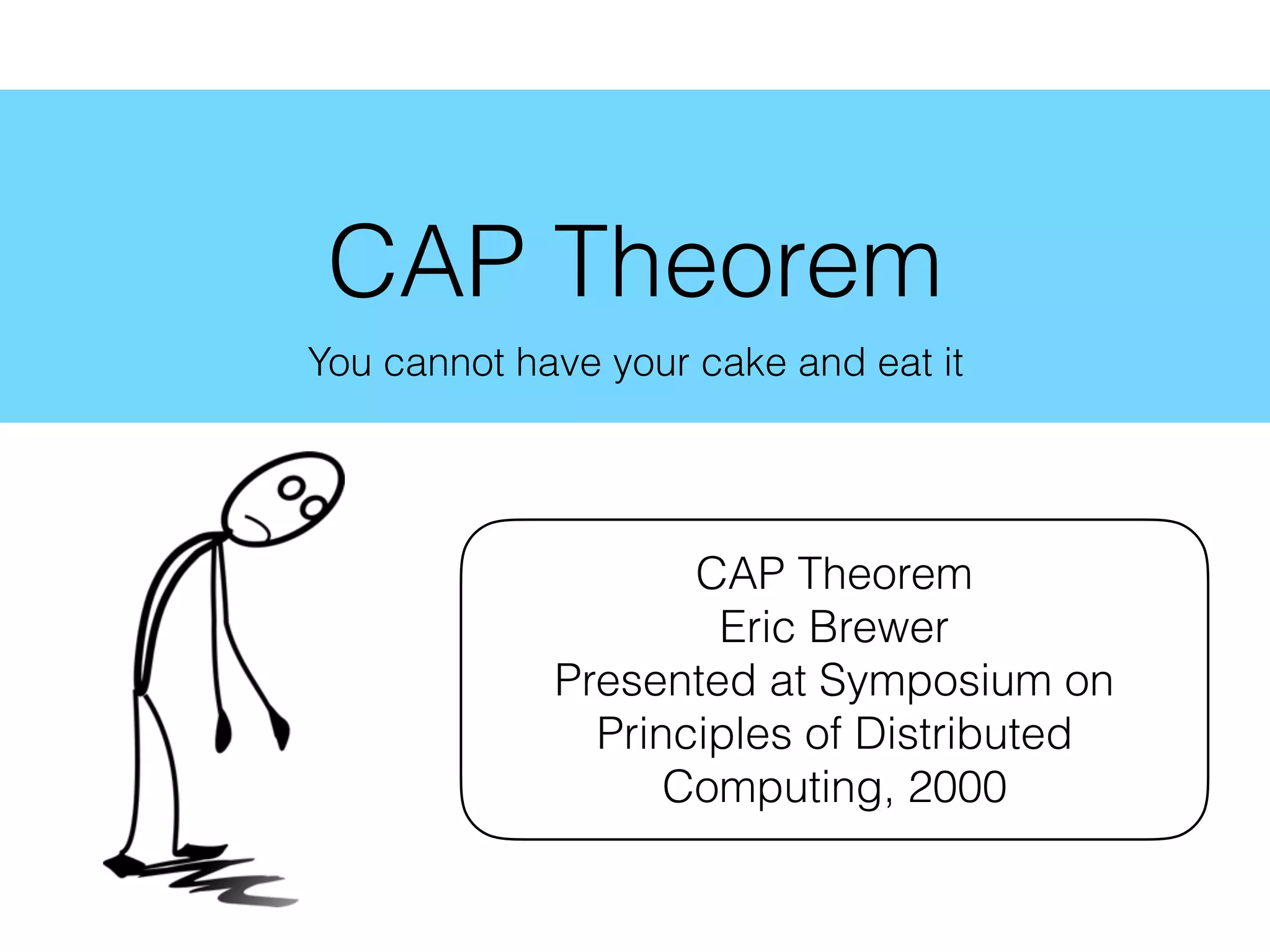 CAP Theorem

You cannot have your cake and eat it

CAP Theorem
Eric Brewer
Presented at Symposium on Principles of Distributed Computing, 2000